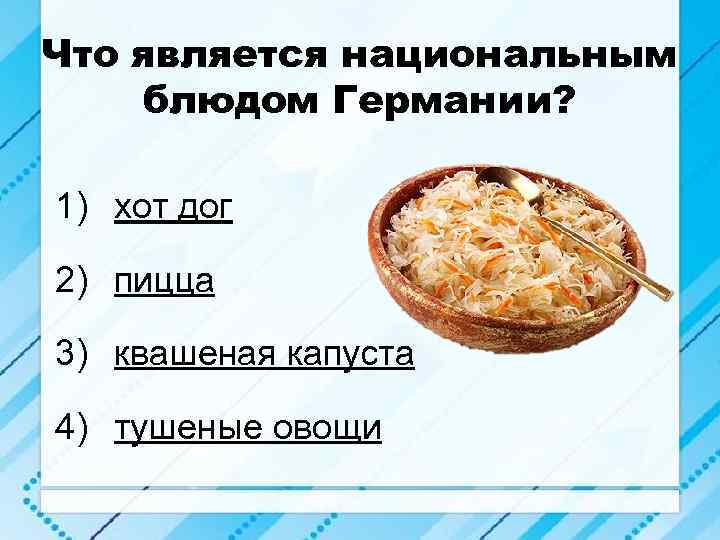 Что является национальным блюдом Германии?

1) хот дог

2) пицца

3) квашеная капуста

4) тушеные овощи